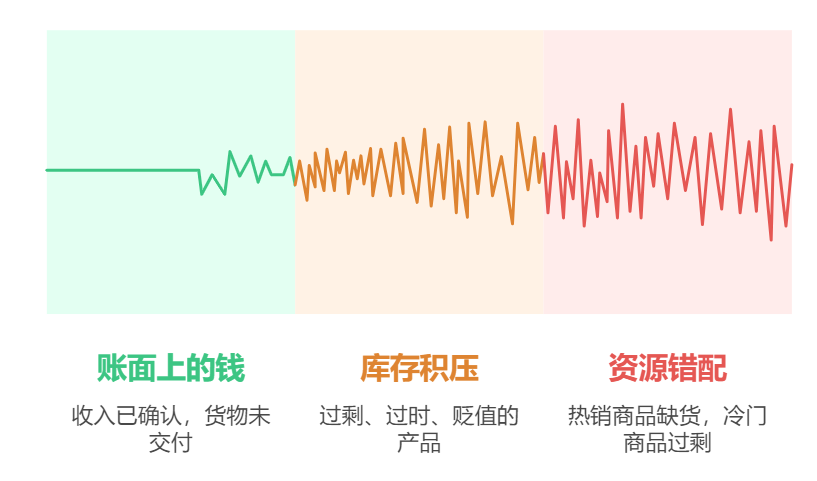 账面上的钱

收入已确认，货物未交付

库存积压

过剩、过时、贬值的产品

资源错配

热销商品缺货，冷门商品过剩